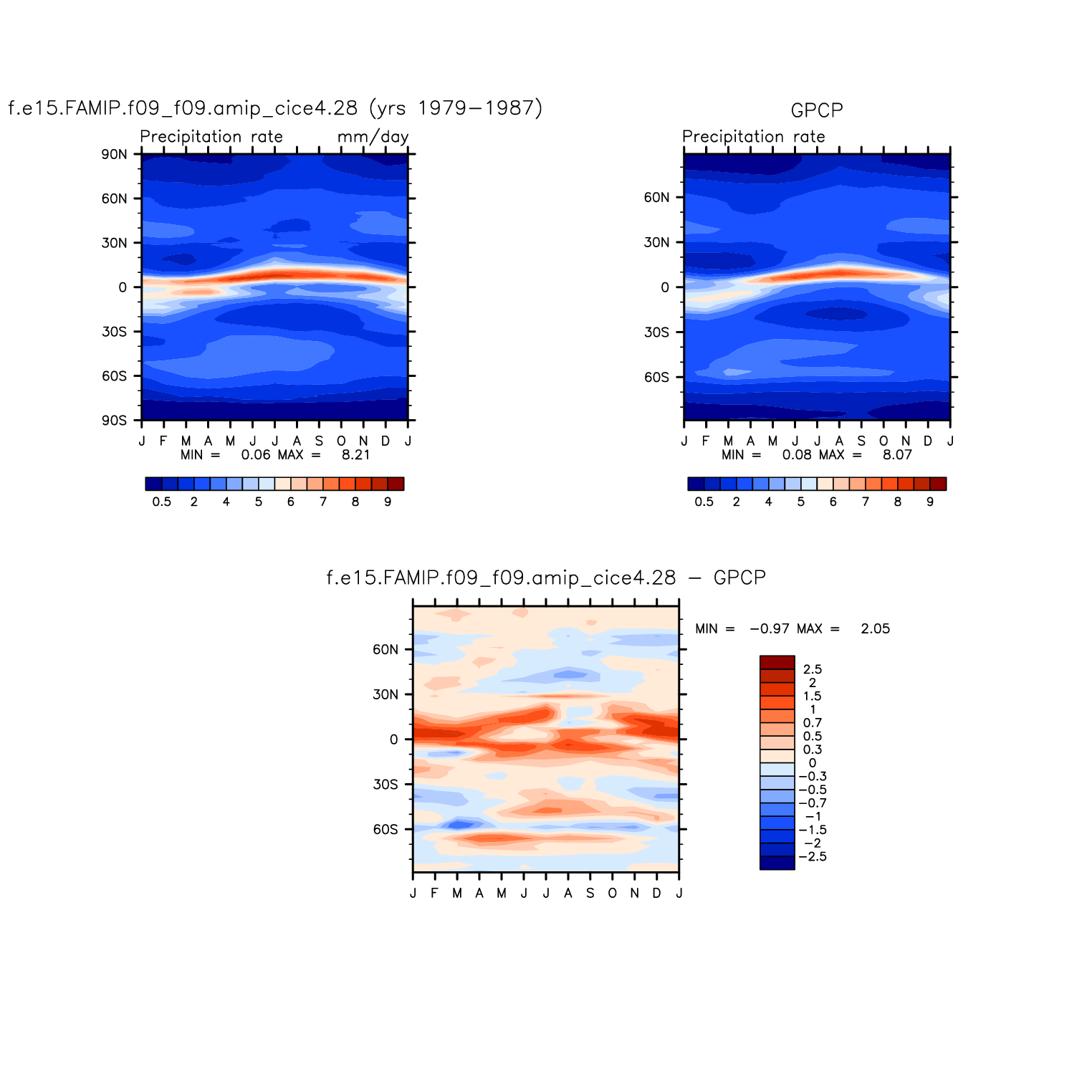 f.e15.FAMIP.f09_f09.amip_cice4.28 (yrs 1979−1987)

Precipitation rate mm/day

90N
60N
30N
0
30S
60S
90S

J F M A M J J A S O N D J

MIN = 0.06 MAX = 8.21

0.5 2 4 5 6 7 8 9

GPCP

Precipitation rate

60N
30N
0
30S
60S

J F M A M J J A S O N D J

MIN = 0.08 MAX = 8.07

0.5 2 4 5 6 7 8 9

f.e15.FAMIP.f09_f09.amip_cice4.28 − GPCP

60N
30N
0
30S
60S

J F M A M J J A S O N D J

MIN = −0.97 MAX = 2.05

2.5
2
1.5
1
0.7
0.5
0.3
0
−0.3
−0.5
−0.7
−1
−1.5
−2
−2.5